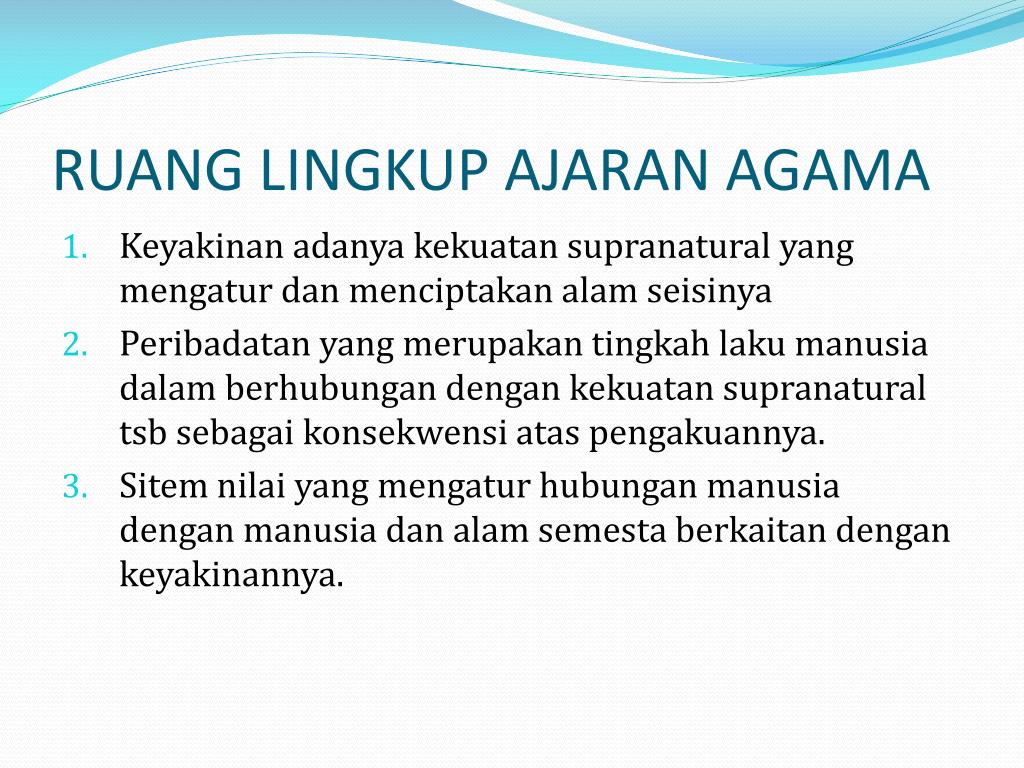 RUANG LINGKUP AJARAN AGAMA

1. Keyakinan adanya kekuatan supranatural yang mengatur dan menciptakan alam seisinya
2. Peribadatan yang merupakan tingkah laku manusia dalam berhubungan dengan kekuatan supranatural tsb sebagai konsekwensi atas pengakuannya.
3. Sitem nilai yang mengatur hubungan manusia dengan manusia dan alam semesta berkaitan dengan keyakinannya.